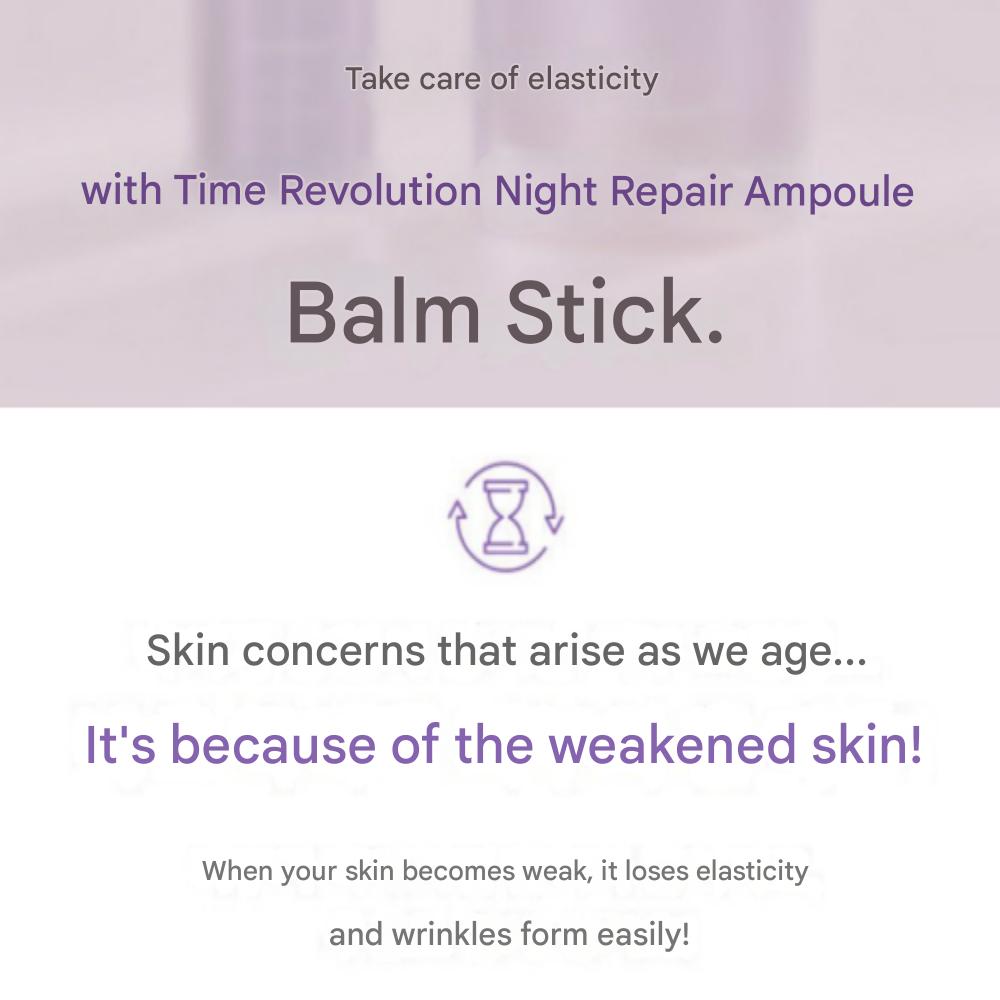 Take care of elasticity

with Time Revolution Night Repair Ampoule

Balm Stick.

Skin concerns that arise as we age...

It's because of the weakened skin!

When your skin becomes weak, it loses elasticity and wrinkles form easily!